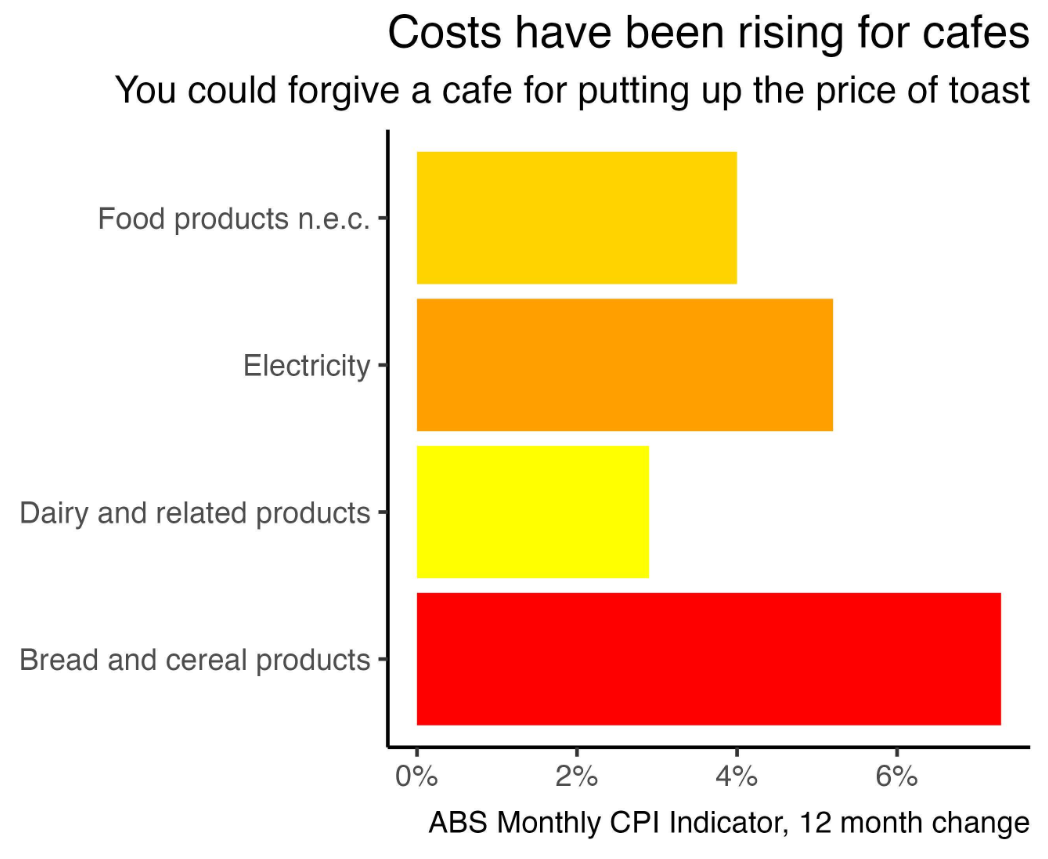 Costs have been rising for cafes
You could forgive a cafe for putting up the price of toast

Food products n.e.c.
Electricity
Dairy and related products
Bread and cereal products

0%
2%
4%
6%

ABS Monthly CPI Indicator, 12 month change